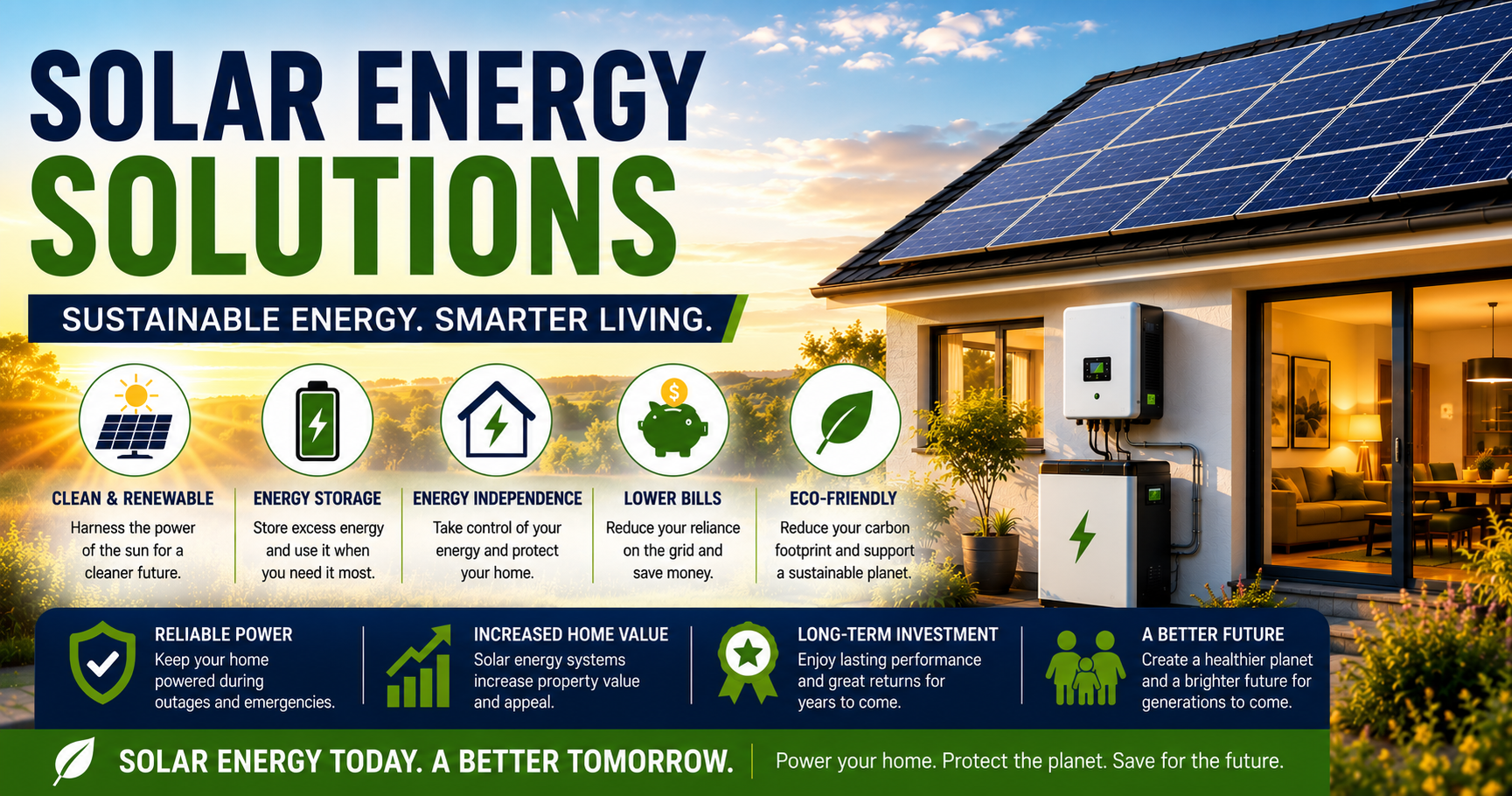 SOLAR ENERGY SOLUTIONS

SUSTAINABLE ENERGY. SMARTER LIVING.

CLEAN & RENEWABLE
Harness the power of the sun for a cleaner future.

ENERGY STORAGE
Store excess energy and use it when you need it most.

ENERGY INDEPENDENCE
Take control of your energy and protect your home.

LOWER BILLS
Reduce your reliance on the grid and save money.

ECO-FRIENDLY
Reduce your carbon footprint and support a sustainable planet.

RELIABLE POWER
Keep your home powered during outages and emergencies.

INCREASED HOME VALUE
Solar energy systems increase property value and appeal.

LONG-TERM INVESTMENT
Enjoy lasting performance and great returns for years to come.

A BETTER FUTURE
Create a healthier planet and a brighter future for generations to come.

SOLAR ENERGY TODAY. A BETTER TOMORROW.

Power your home. Protect the planet. Save for the future.